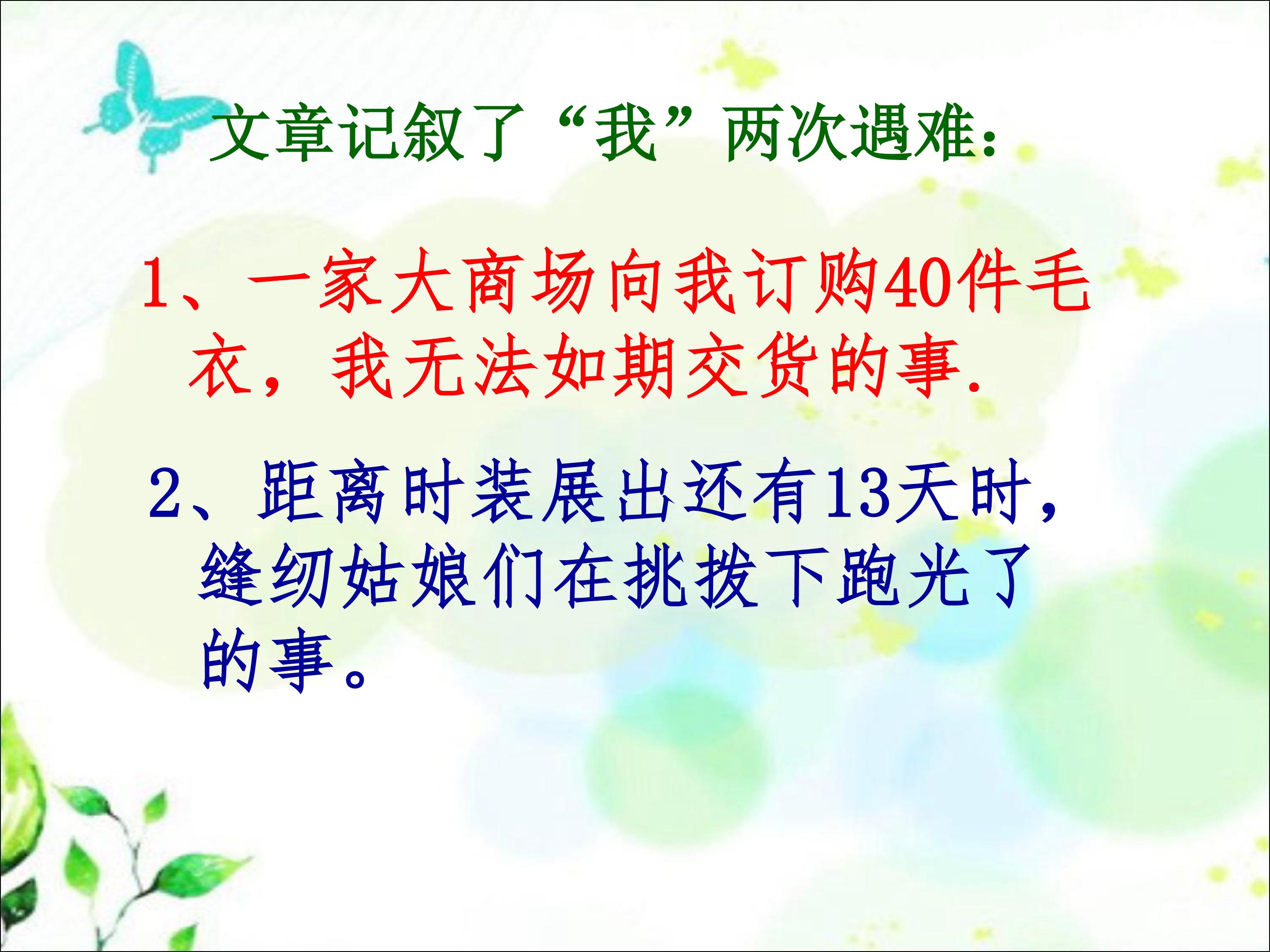 文章记叙了“我”两次遇难:

1、一家大商场向我订购40件毛衣，我无法如期交货的事.

2、距离时装展出还有13天时，缝纫姑娘们在挑拨下跑光了的事。